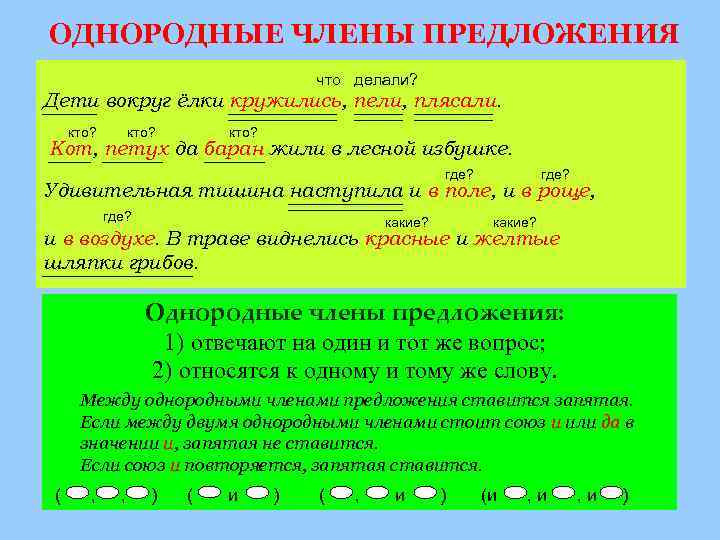 ОДНОРОДНЫЕ ЧЛЕНЫ ПРЕДЛОЖЕНИЯ

что делали?

Дети вокруг ёлки кружились, пели, плясали.

кто? кто? кто?

Кот, петух да баран жили в лесной избушке.

где? где?

Удивительная тишина наступила и в поле, и в роще,

где? какие? какие?

и в воздухе. В траве виднелись красные и желтые шляпки грибов.

Однородные члены предложения:
1) отвечают на один и тот же вопрос;
2) относятся к одному и тому же слову.

Между однородными членами предложения ставится запятая.
Если между двумя однородными членами стоит союз и или да в значении и, запятая не ставится.
Если союз и повторяется, запятая ставится.

( , , ) ( и ) ( , и ) (и , и , и )